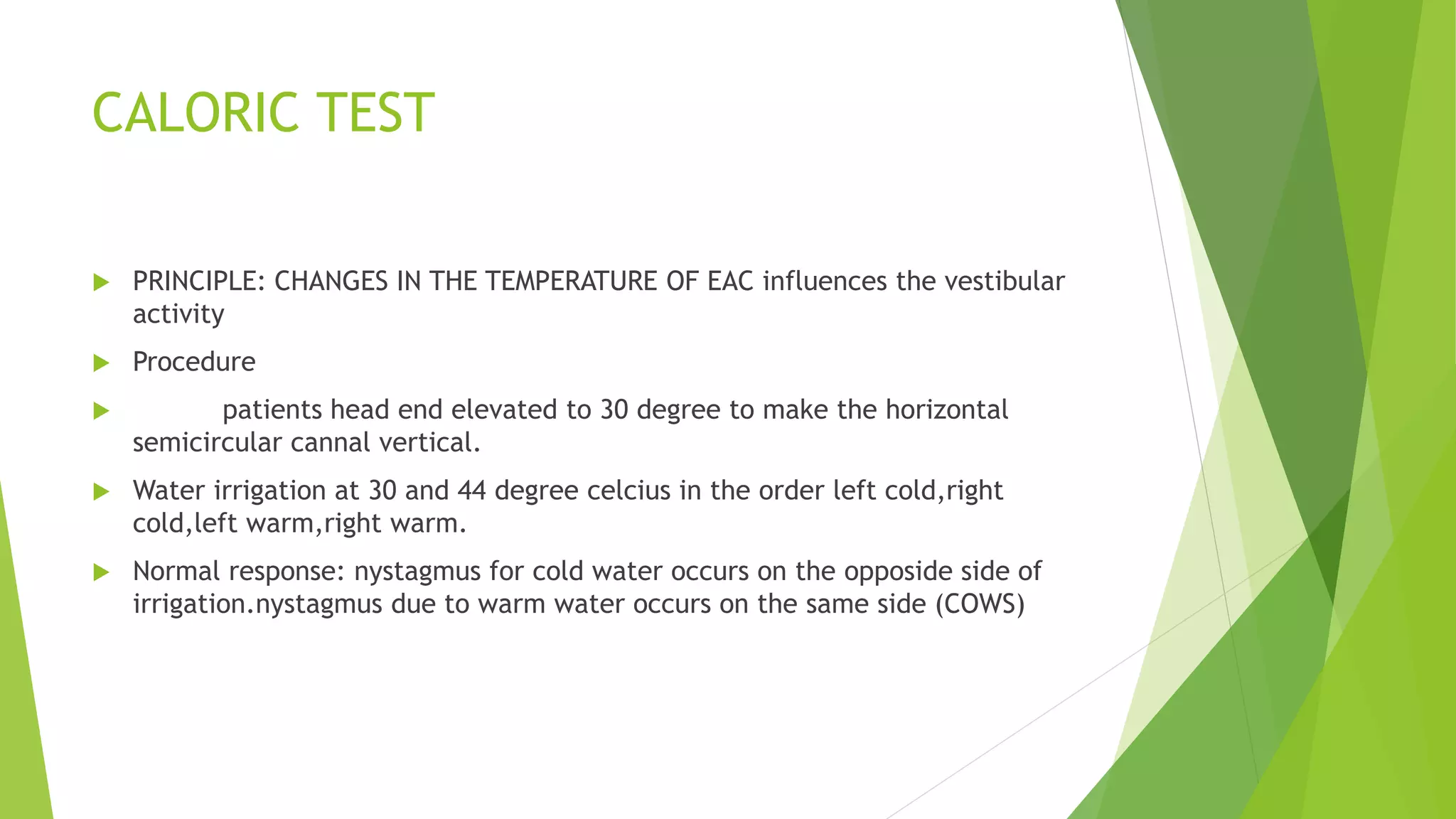 CALORIC TEST

PRINCIPLE: CHANGES IN THE TEMPERATURE OF EAC influences the vestibular activity

Procedure

patients head end elevated to 30 degree to make the horizontal semicircular cannal vertical.

Water irrigation at 30 and 44 degree celcius in the order left cold,right cold,left warm,right warm.

Normal response: nystagmus for cold water occurs on the opposide side of irrigation.nystagmus due to warm water occurs on the same side (COWS)